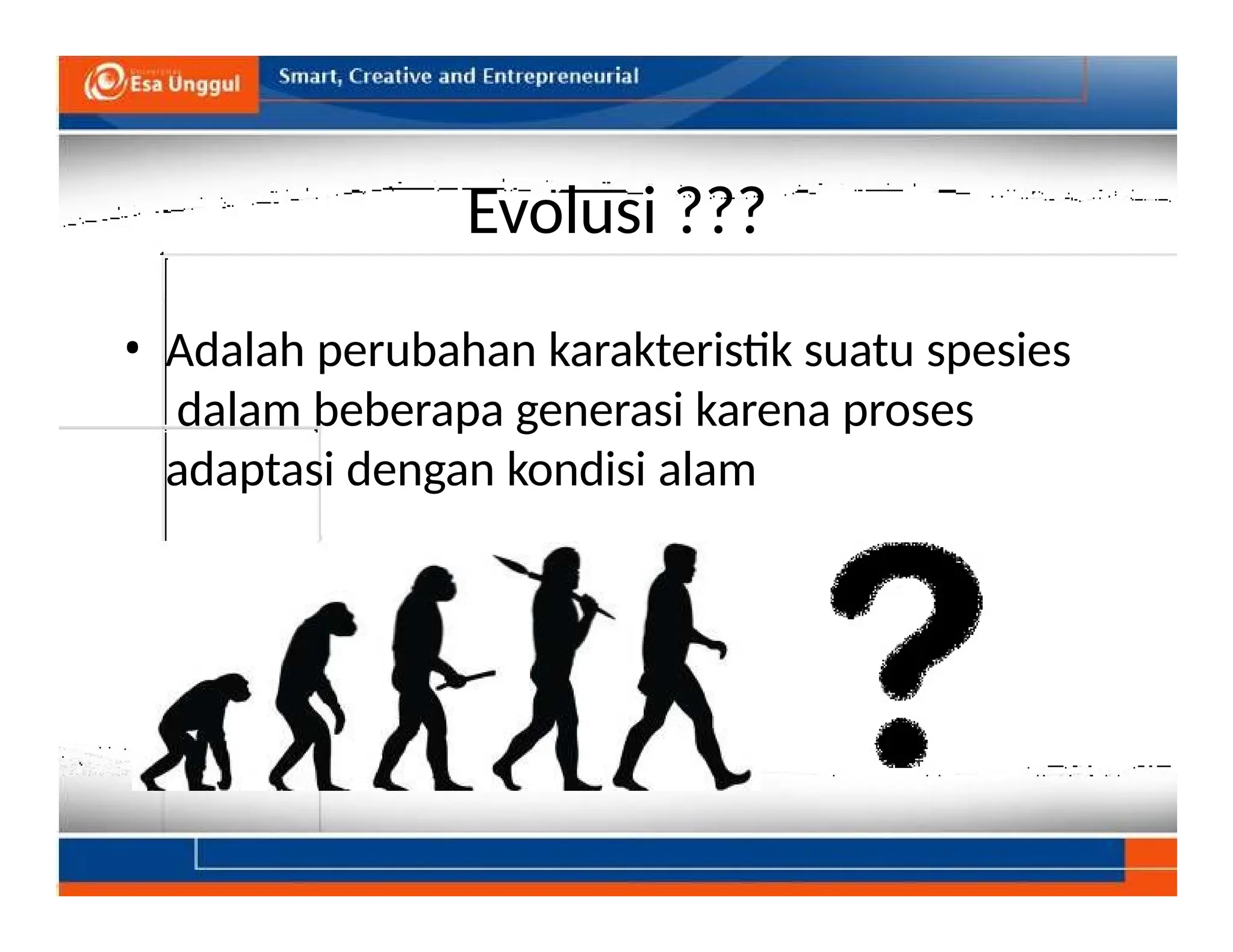 Esa Unggul

Smart, Creative and Entrepreneurial

Evolusi ???

• Adalah perubahan karakteristik suatu spesies dalam beberapa generasi karena proses adaptasi dengan kondisi alam

?